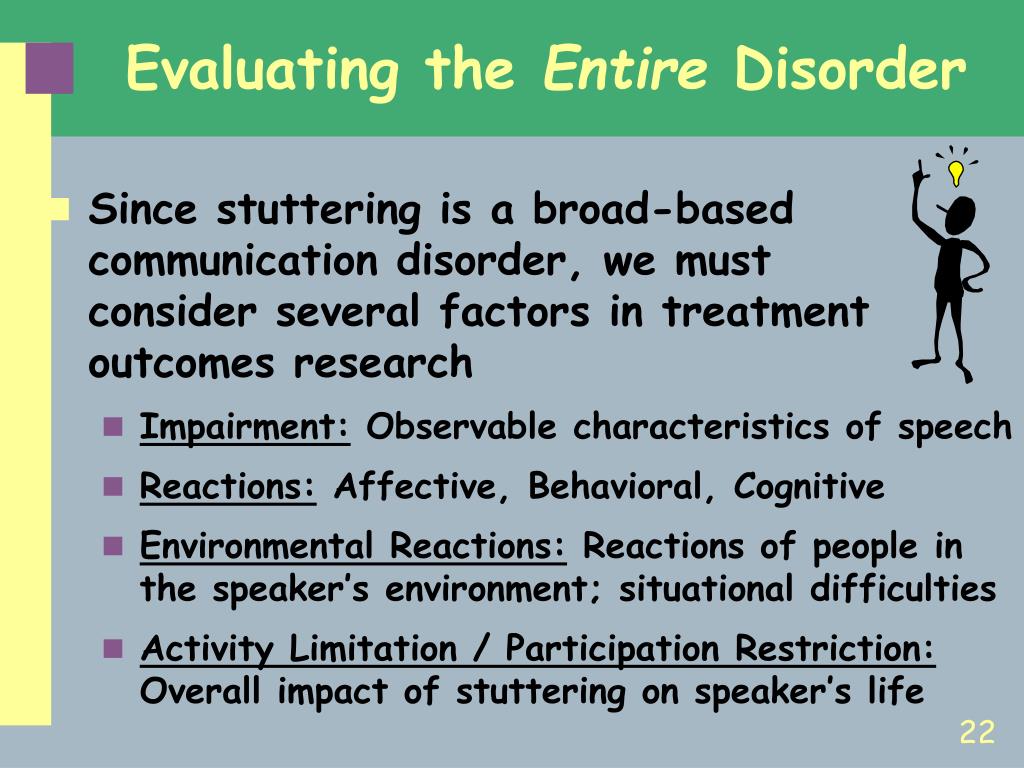 Evaluating the Entire Disorder

Since stuttering is a broad-based communication disorder, we must consider several factors in treatment outcomes research

Impairment: Observable characteristics of speech

Reactions: Affective, Behavioral, Cognitive

Environmental Reactions: Reactions of people in the speaker's environment; situational difficulties

Activity Limitation / Participation Restriction: Overall impact of stuttering on speaker's life

22